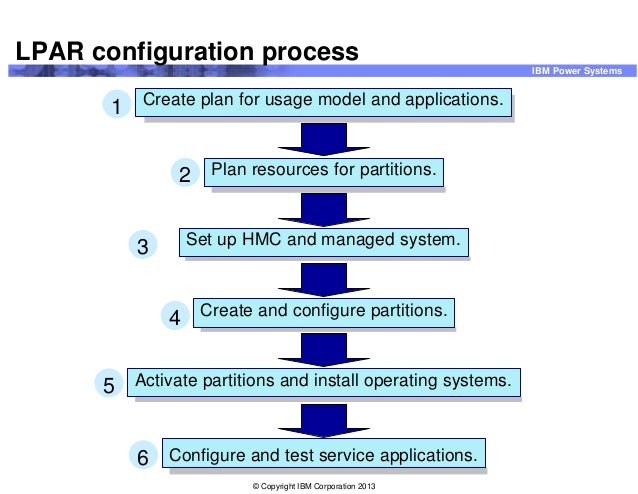 LPAR configuration process

IBM Power Systems

1 Create plan for usage model and applications.

2 Plan resources for partitions.

3 Set up HMC and managed system.

4 Create and configure partitions.

5 Activate partitions and install operating systems.

6 Configure and test service applications.

© Copyright IBM Corporation 2013